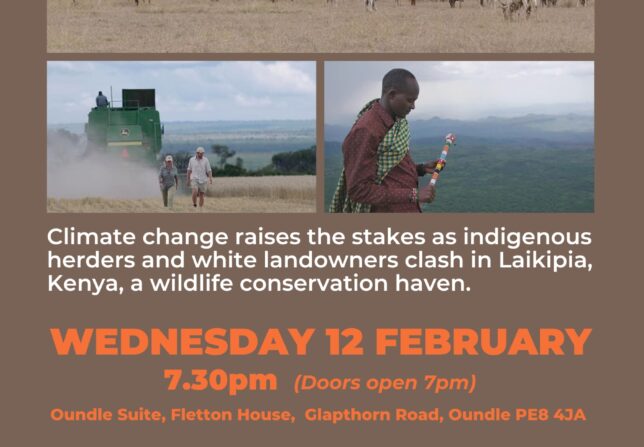 Climate change raises the stakes as indigenous herders and white landowners clash in Laikipia, Kenya, a wildlife conservation haven.

WEDNESDAY 12 FEBRUARY

7.30pm (Doors open 7pm)

Oundle Suite, Fletton House, Glapthorn Road, Oundle PE8 4JA